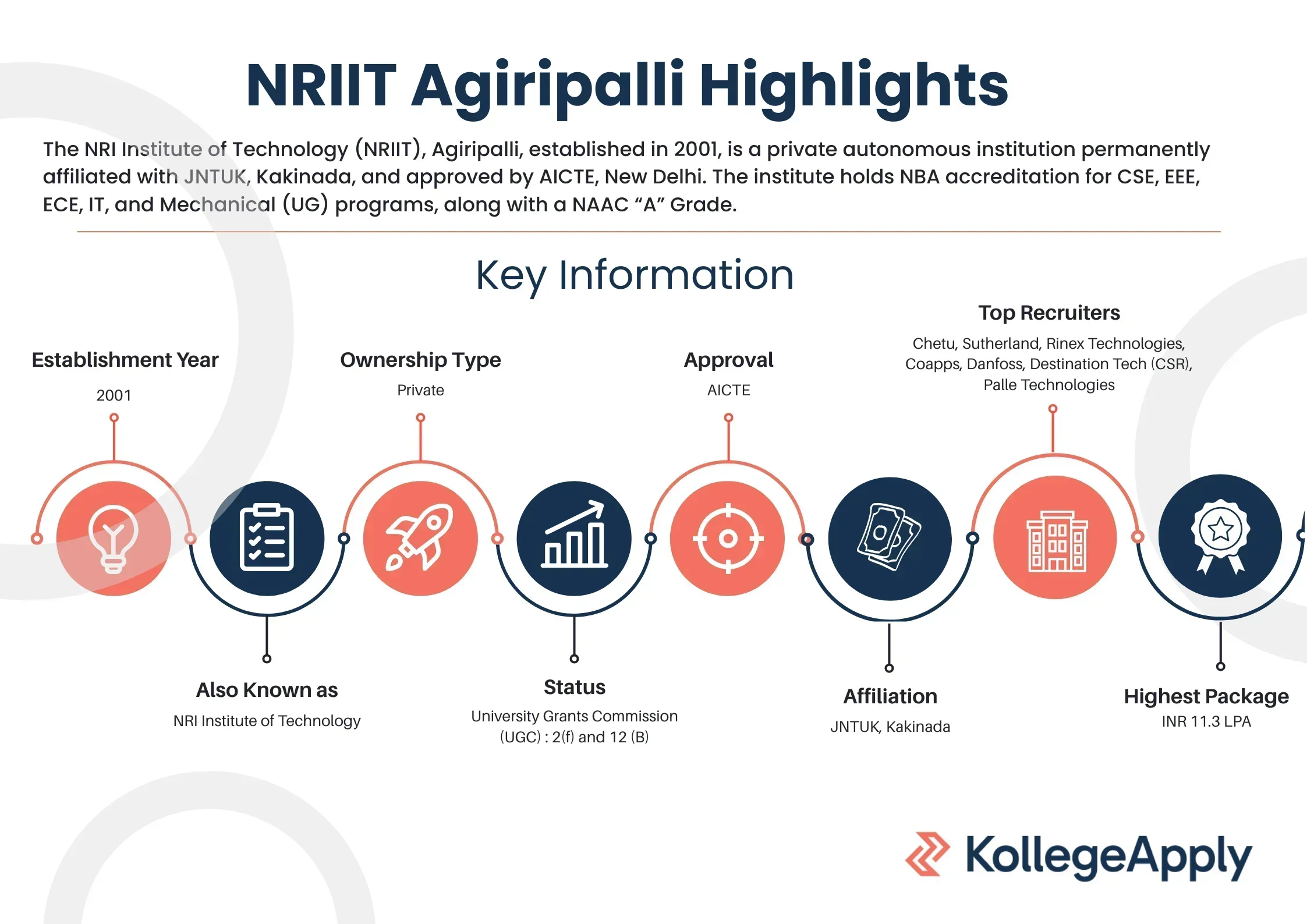 NRIIT Agiripalli Highlights

The NRI Institute of Technology (NRIIT), Agiripalli, established in 2001, is a private autonomous institution permanently affiliated with JNTUK, Kakinada, and approved by AICTE, New Delhi. The institute holds NBA accreditation for CSE, EEE, ECE, IT, and Mechanical (UG) programs, along with a NAAC "A" Grade.

Key Information

Establishment Year
2001

Also Known as
NRI Institute of Technology

Ownership Type
Private

Status
University Grants Commission (UGC) : 2(f) and 12 (B)

Approval
AICTE

Affiliation
JNTUK, Kakinada

Top Recruiters
Chetu, Sutherland, Rinex Technologies, Coapps, Danfoss, Destination Tech (CSR), Palle Technologies

Highest Package
INR 11.3 LPA

KollegeApply